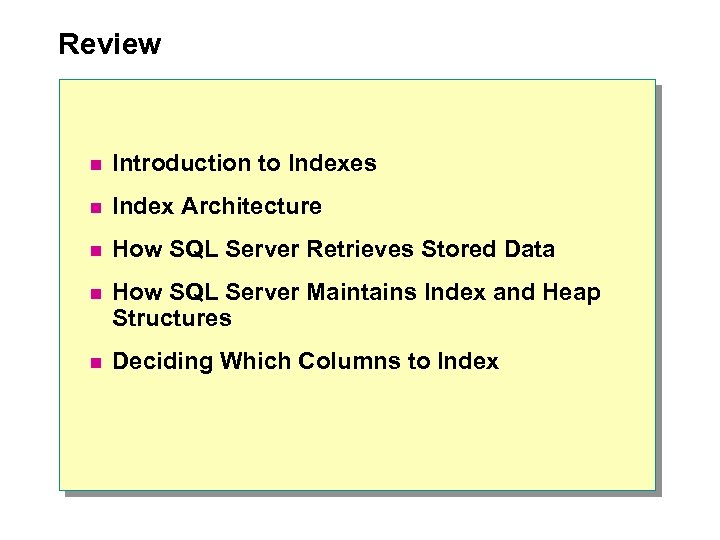 Review

- Introduction to Indexes
- Index Architecture
- How SQL Server Retrieves Stored Data
- How SQL Server Maintains Index and Heap Structures
- Deciding Which Columns to Index